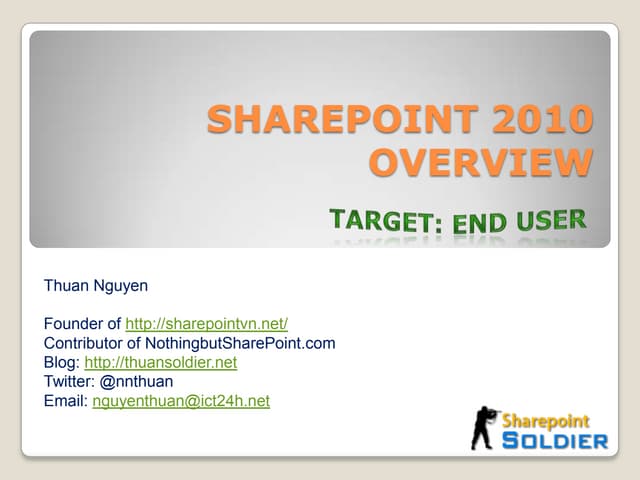 SHAREPOINT 2010 OVERVIEW

TARGET: END USER

Thuan Nguyen

Founder of http://sharepointvn.net/
Contributor of NothingbutSharePoint.com
Blog: http://thuansoldier.net
Twitter: @nnthuan
Email: nguyenthuan@ict24h.net

Sharepoint SOLDIER